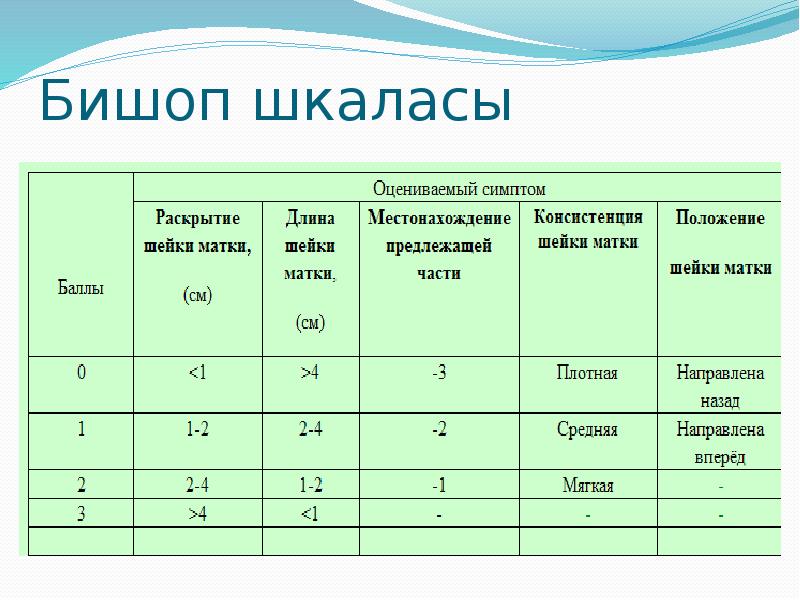 Бишоп шкаласы

| Баллы | Оцениваемый симптом | | | | |
|---|---|---|---|---|---|
| | Раскрытие шейки матки, (см) | Длина шейки матки, (см) | Местонахождение предлежащей части | Консистенция шейки матки | Положение шейки матки |
| 0 | <1 | >4 | -3 | Плотная | Направлена назад |
| 1 | 1-2 | 2-4 | -2 | Средняя | Направлена вперёд |
| 2 | 2-4 | 1-2 | -1 | Мягкая | - |
| 3 | >4 | <1 | - | - | - |
| | | | | | |